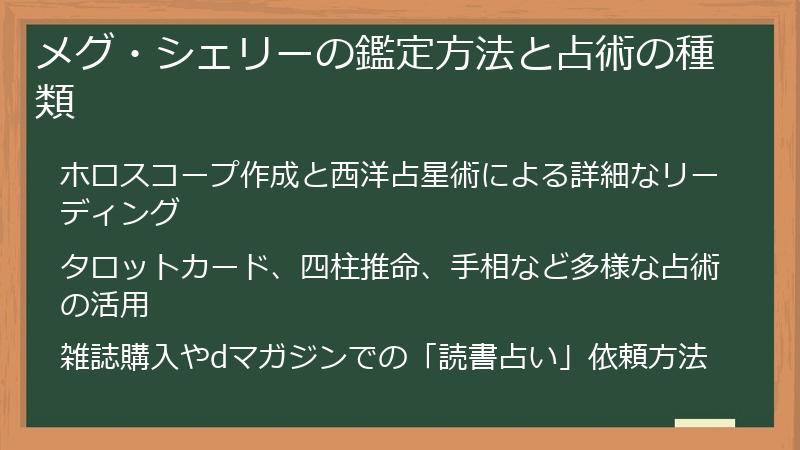 メグ・シェリーの鑑定方法と占術の種類

ホロスコープ作成と西洋占星術による詳細なリーディング

タロットカード、四柱推命、手相など多様な占術の活用

雑誌購入やdマガジンでの「読書占い」依頼方法